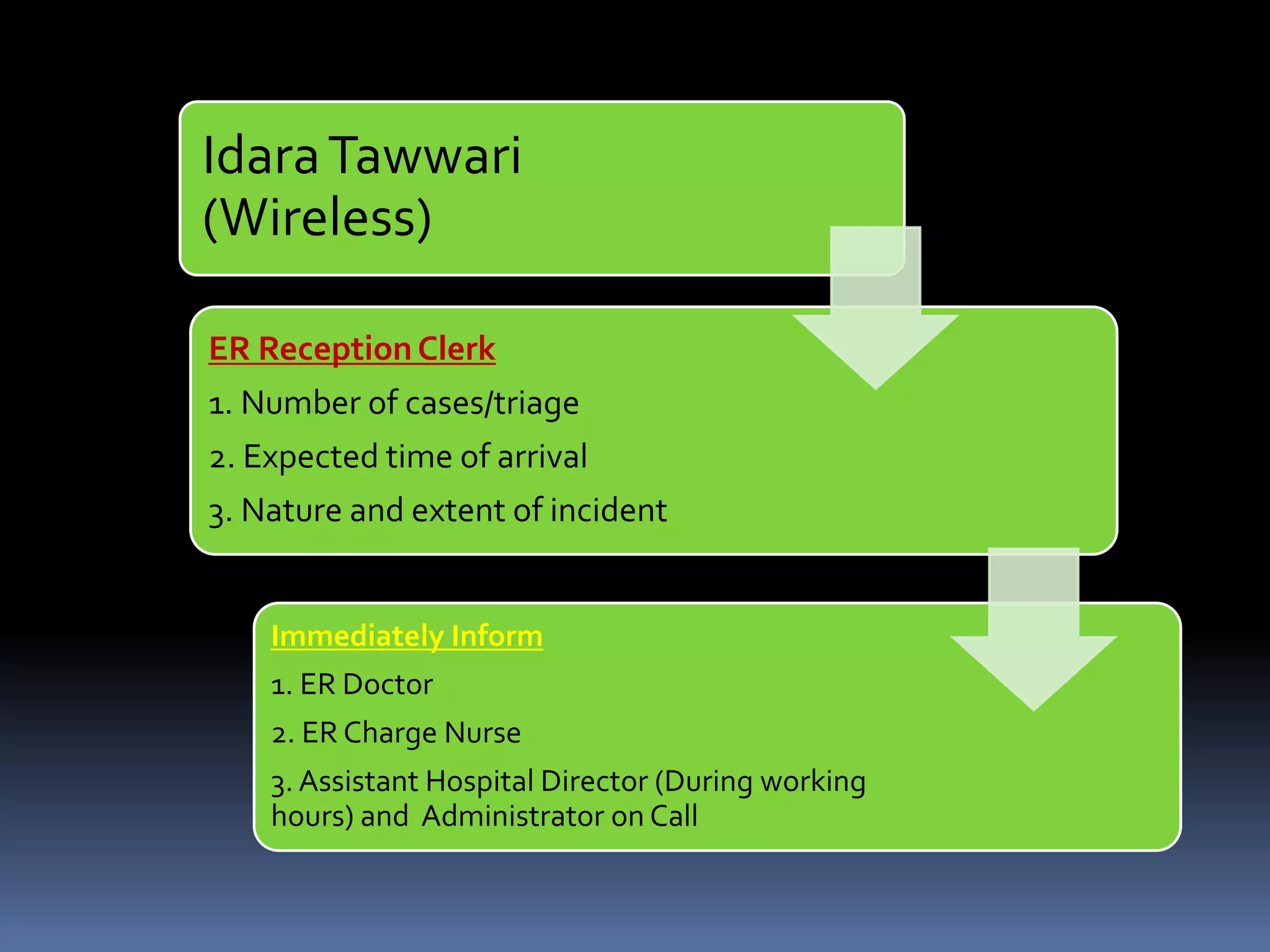 Idara Tawwari (Wireless)

ER Reception Clerk

1. Number of cases/triage

2. Expected time of arrival

3. Nature and extent of incident

Immediately Inform

1. ER Doctor

2. ER Charge Nurse

3. Assistant Hospital Director (During working hours) and Administrator on Call